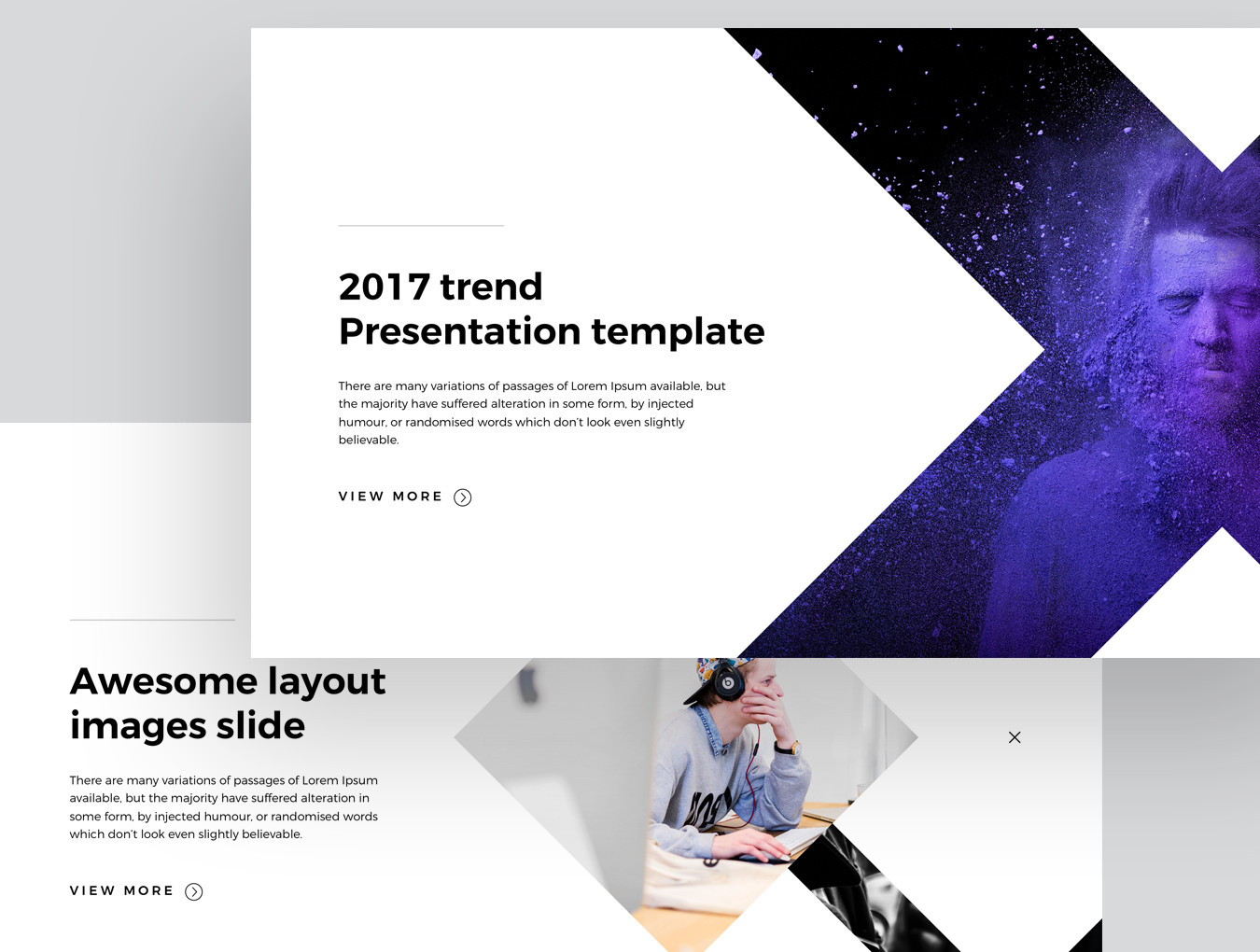 2017 trend
Presentation template

There are many variations of passages of Lorem Ipsum available, but the majority have suffered alteration in some form, by injected humour, or randomised words which don't look even slightly believable.

VIEW MORE

Awesome layout images slide

There are many variations of passages of Lorem Ipsum available, but the majority have suffered alteration in some form, by injected humour, or randomised words which don't look even slightly believable.

VIEW MORE